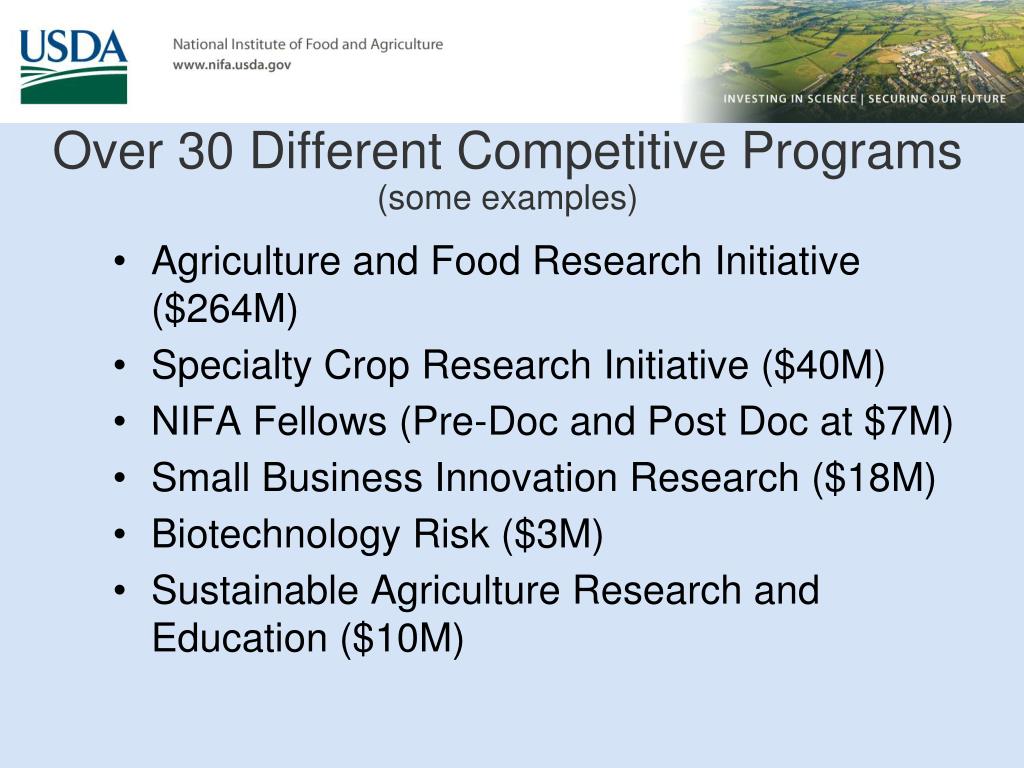 USDA

National Institute of Food and Agriculture
www.nifa.usda.gov

INVESTING IN SCIENCE | SECURING OUR FUTURE

Over 30 Different Competitive Programs
(some examples)

• Agriculture and Food Research Initiative (\$264M)
• Specialty Crop Research Initiative (\$40M)
• NIFA Fellows (Pre-Doc and Post Doc at \$7M)
• Small Business Innovation Research (\$18M)
• Biotechnology Risk (\$3M)
• Sustainable Agriculture Research and Education (\$10M)